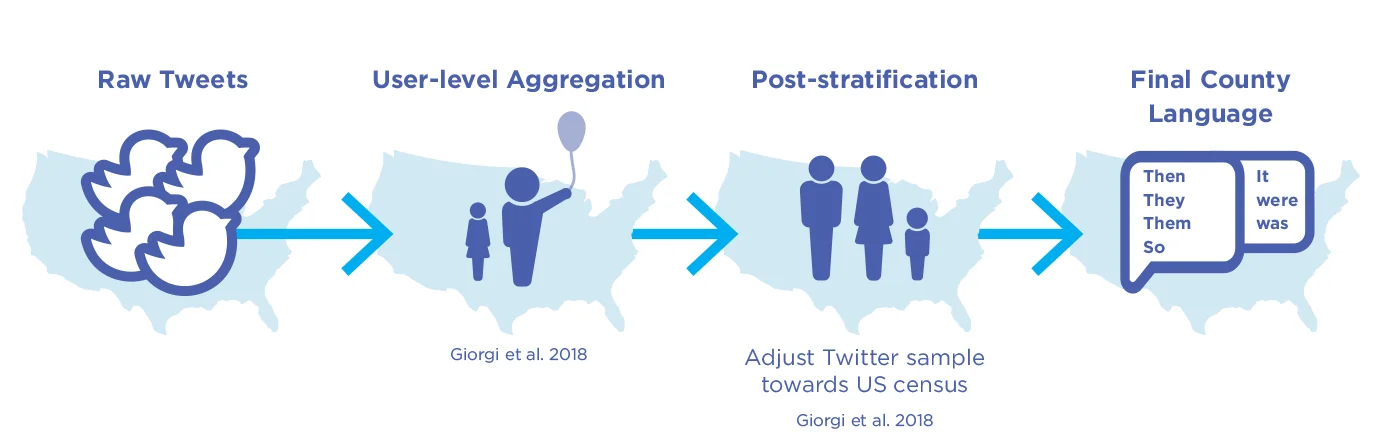 Raw Tweets

User-level Aggregation

Giorgi et al. 2018

Post-stratification

Adjust Twitter sample towards US census

Giorgi et al. 2018

Final County Language

Then
They
Them
So

It
were
was